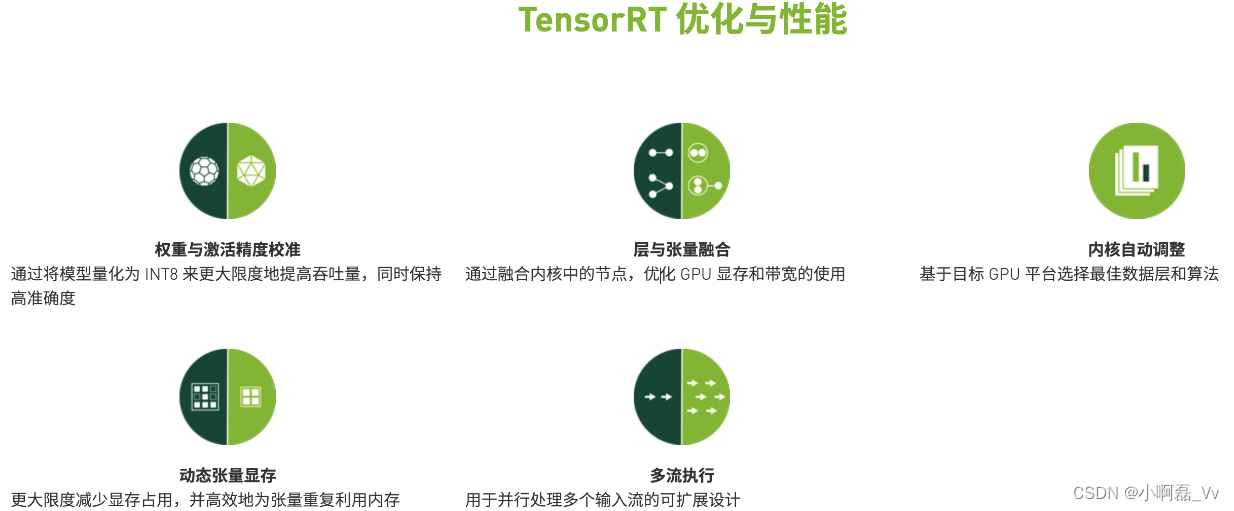 TensorRT 优化与性能

权重与激活精度校准
通过将模型量化为 INT8 来更大限度地提高吞吐量，同时保持高准确度

层与张量融合
通过融合内核中的节点，优化 GPU 显存和带宽的使用

内核自动调整
基于目标 GPU 平台选择最佳数据层和算法

动态张量显存
更大限度减少显存占用，并高效地为张量重复利用内存

多流执行
用于并行处理多个输入流的可扩展设计

CSDN @小啊磊_Vv